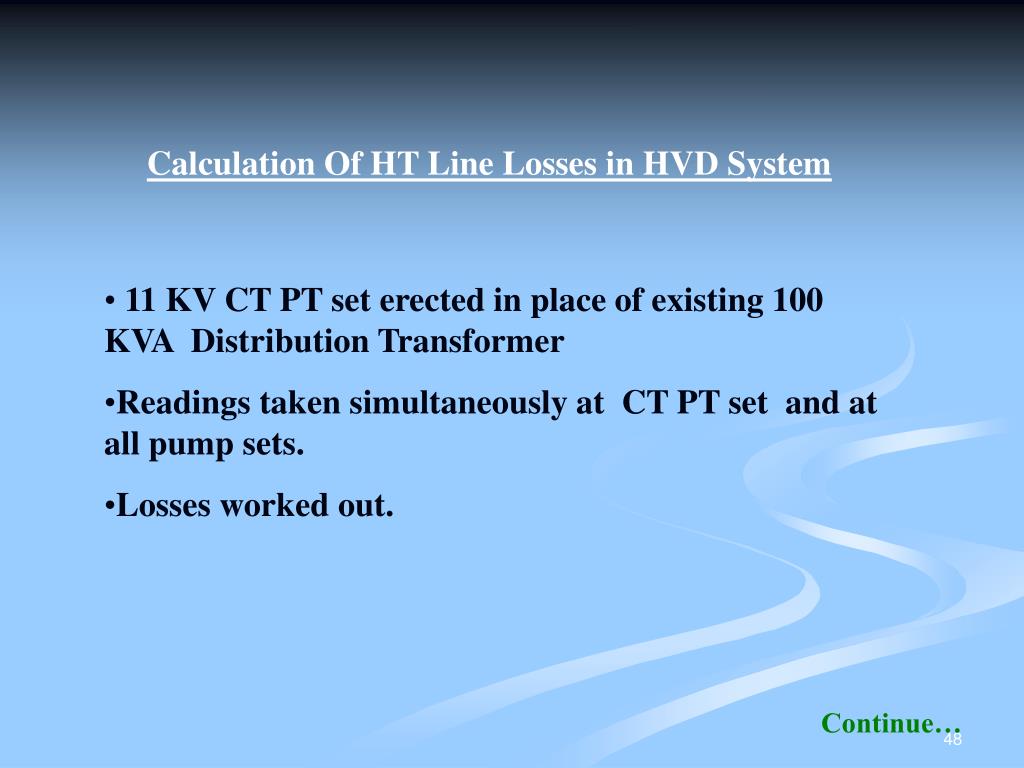 Calculation Of HT Line Losses in HVD System

• 11 KV CT PT set erected in place of existing 100 KVA Distribution Transformer

•Readings taken simultaneously at CT PT set and at all pump sets.

•Losses worked out.

Continue…

48